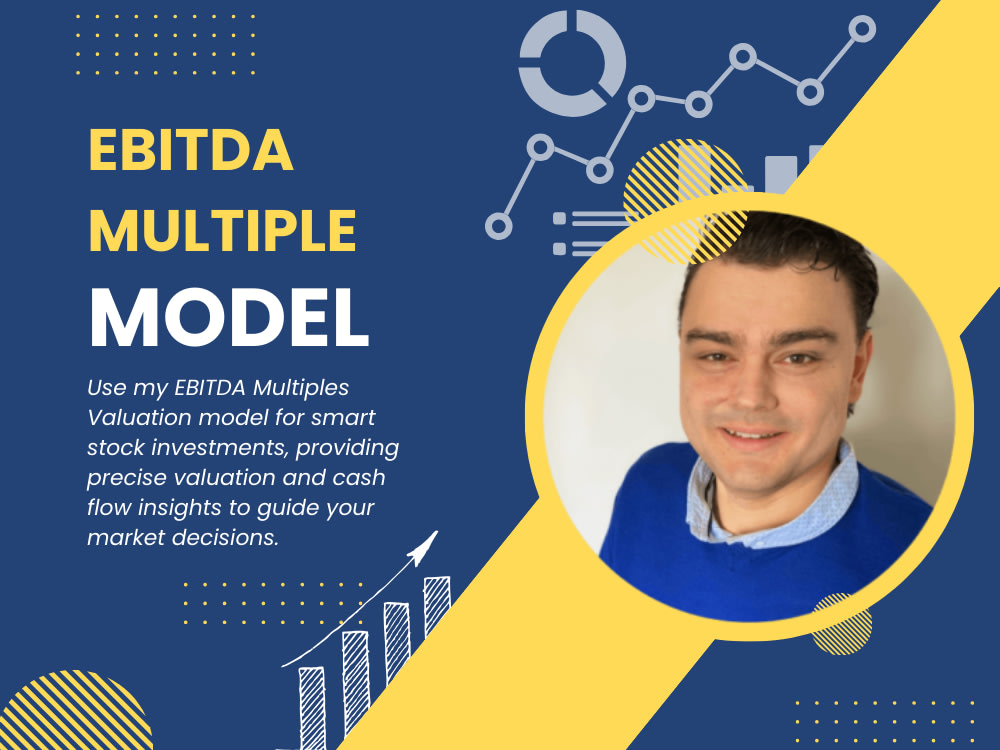 EBITDA
MULTIPLE
MODEL

Use my EBITDA Multiples Valuation model for smart stock investments, providing precise valuation and cash flow insights to guide your market decisions.